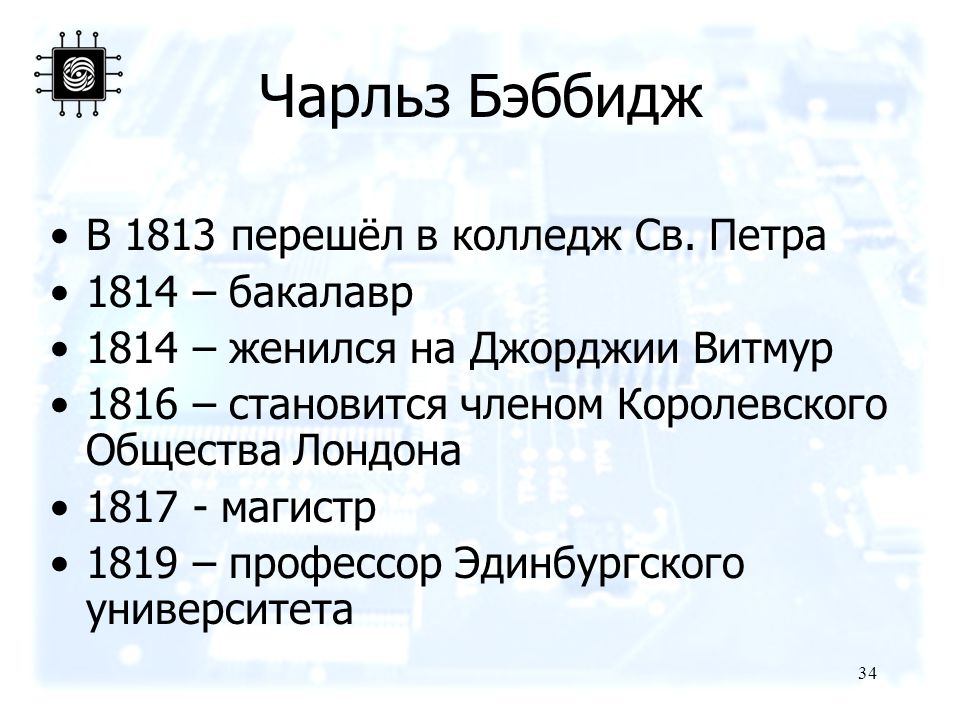 Чарльз Бэббидж

• В 1813 перешёл в колледж Св. Петра
• 1814 – бакалавр
• 1814 – женился на Джорджии Витмур
• 1816 – становится членом Королевского Общества Лондона
• 1817 - магистр
• 1819 – профессор Эдинбургского университета

34